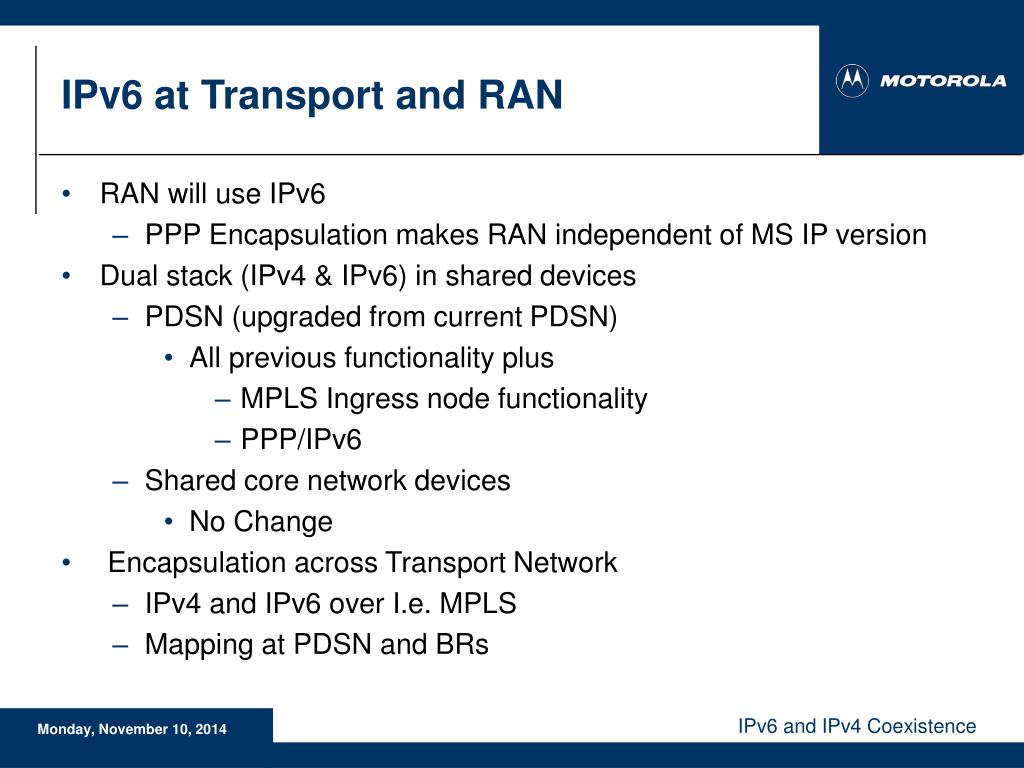 IPv6 at Transport and RAN

MOTOROLA

• RAN will use IPv6
– PPP Encapsulation makes RAN independent of MS IP version
• Dual stack (IPv4 & IPv6) in shared devices
– PDSN (upgraded from current PDSN)
• All previous functionality plus
– MPLS Ingress node functionality
– PPP/IPv6
– Shared core network devices
• No Change
• Encapsulation across Transport Network
– IPv4 and IPv6 over I.e. MPLS
– Mapping at PDSN and BRs

Monday, November 10, 2014

IPv6 and IPv4 Coexistence